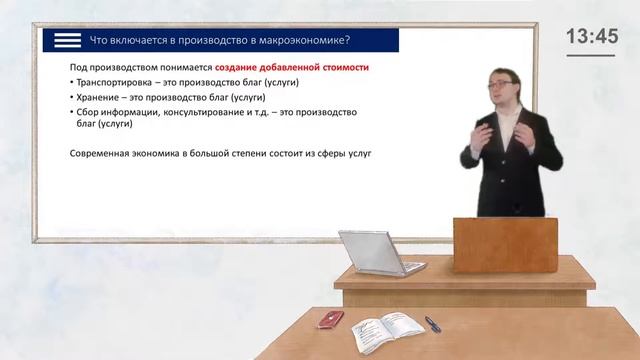 Что включается в производство в макроэкономике?

13:45

Под производством понимается создание добавленной стоимости

• Транспортировка – это производство благ (услуги)

• Хранение – это производство благ (услуги)

• Сбор информации, консультирование и т.д. – это производство благ (услуги)

Современная экономика в большой степени состоит из сферы услуг